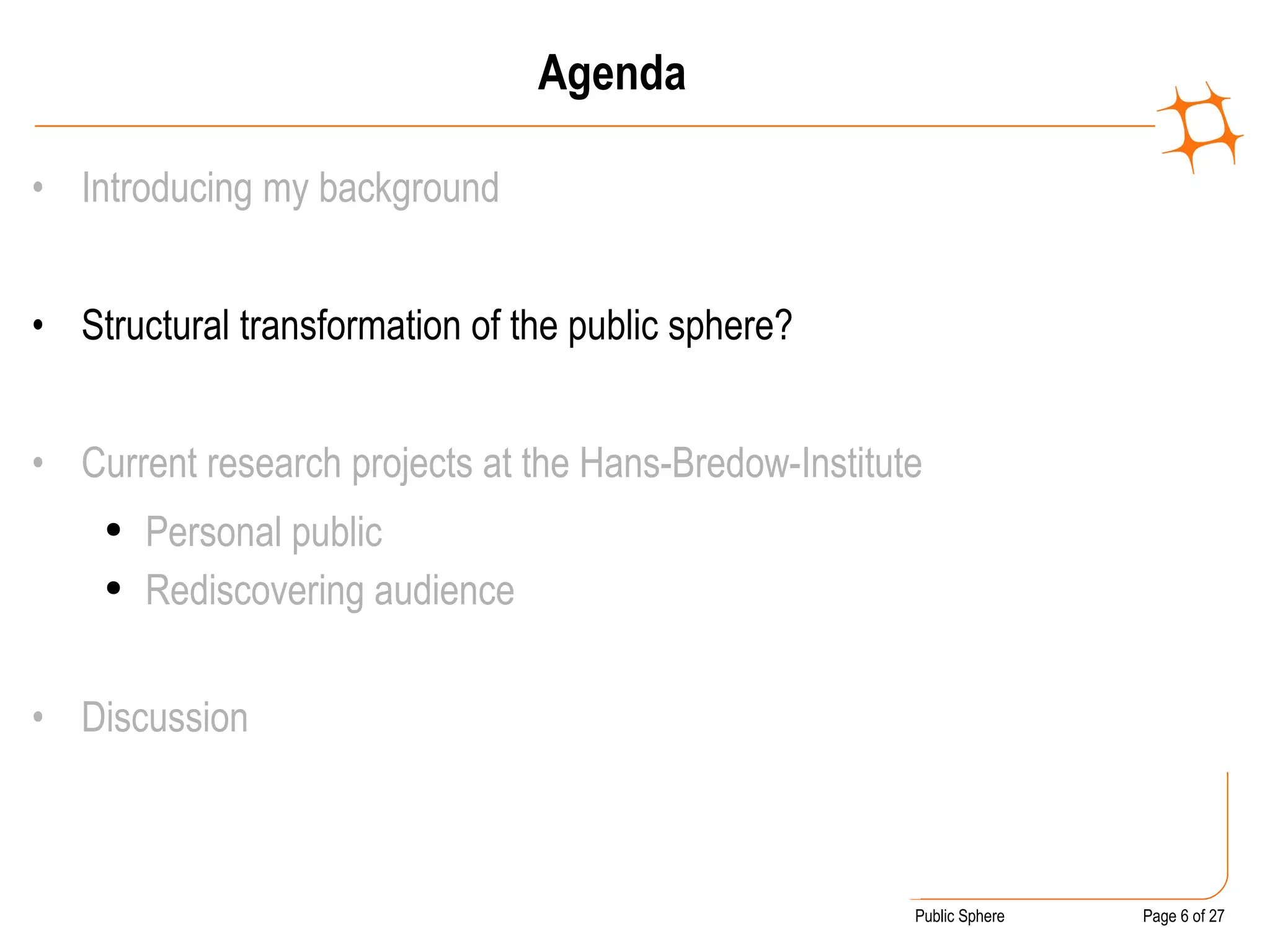 Agenda

• Introducing my background

• Structural transformation of the public sphere?

• Current research projects at the Hans-Bredow-Institute
  • Personal public
  • Rediscovering audience

• Discussion

Public Sphere Page 6 of 27